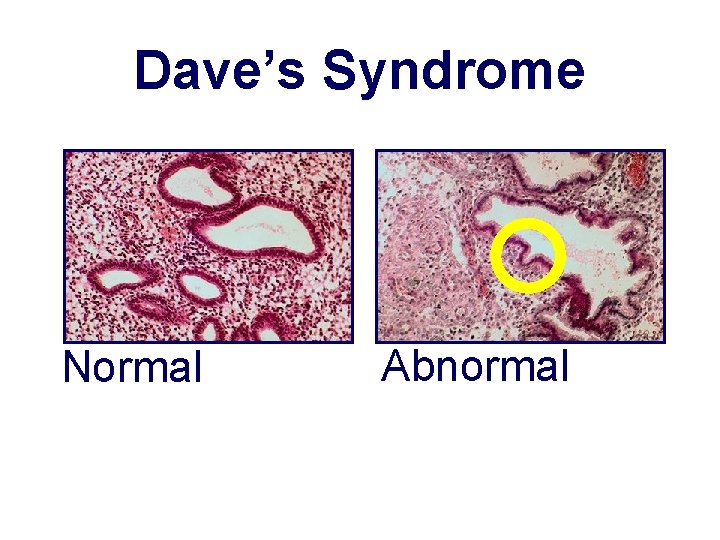 Dave's Syndrome

Normal

Abnormal